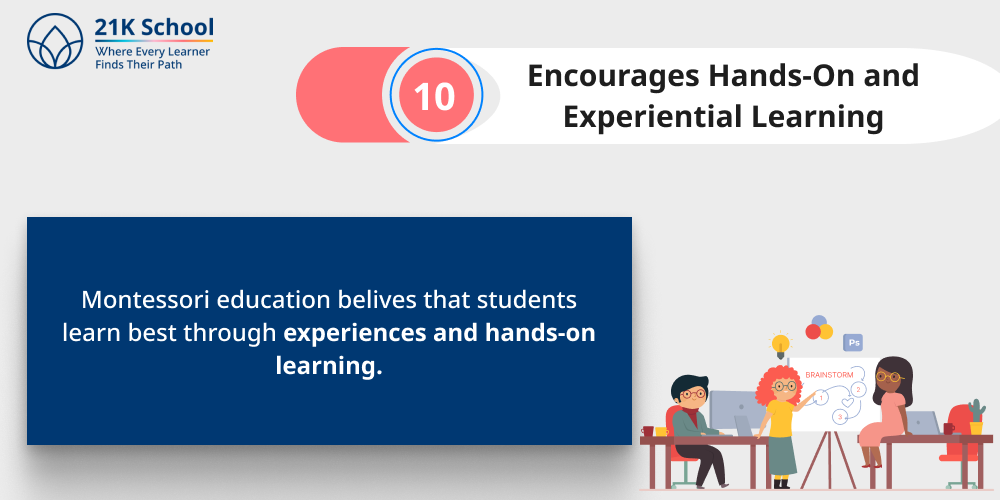 21K School
Where Every Learner
Finds Their Path

10

Encourages Hands-On and Experiential Learning

Montessori education belives that students learn best through experiences and hands-on learning.

BRAINSTORM

1

2

3

Ps